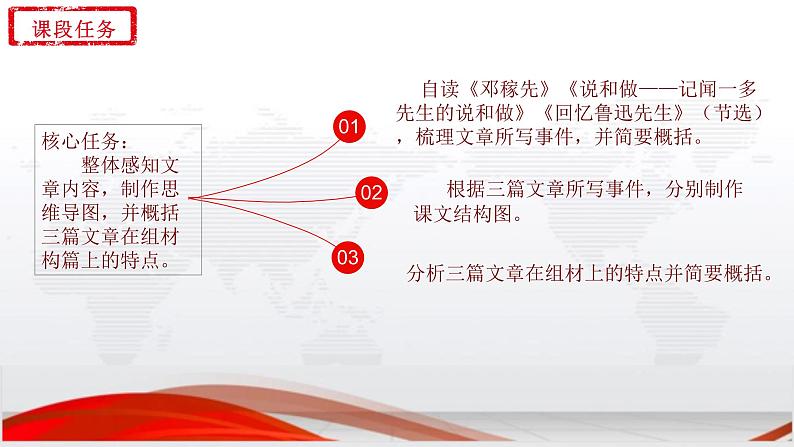 课段任务

核心任务：
整体感知文章内容，制作思维导图，并概括三篇文章在组材构篇上的特点。

01
自读《邓稼先》《说和做——记闻一多先生的说和做》《回忆鲁迅先生》（节选），梳理文章所写事件，并简要概括。

02
根据三篇文章所写事件，分别制作课文结构图。

03
分析三篇文章在组材上的特点并简要概括。